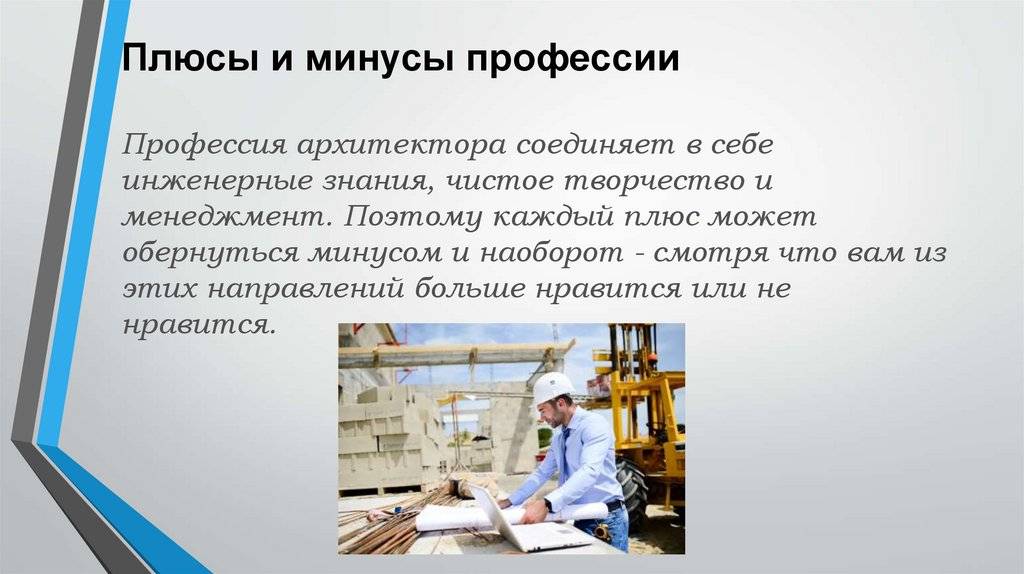 Плюсы и минусы профессии

Профессия архитектора соединяет в себе инженерные знания, чистое творчество и менеджмент. Поэтому каждый плюс может обернуться минусом и наоборот - смотря что вам из этих направлений больше нравится или не нравится.